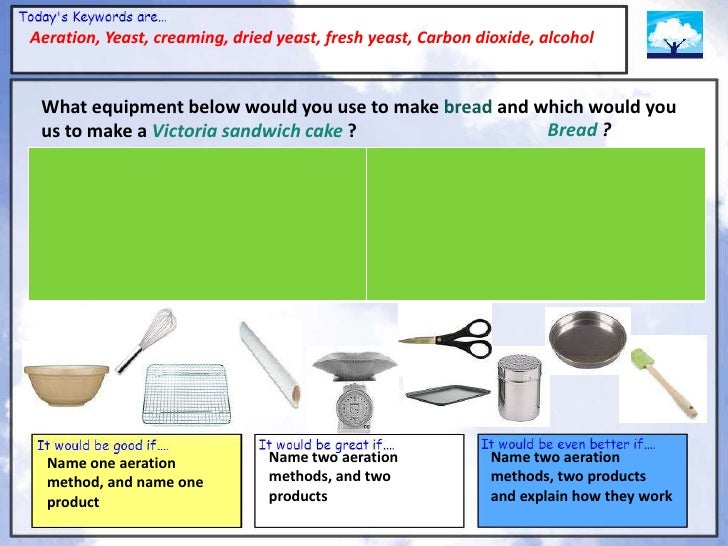 Today's Keywords are…
Aeration, Yeast, creaming, dried yeast, fresh yeast, Carbon dioxide, alcohol

What equipment below would you use to make bread and which would you us to make a Victoria sandwich cake ? Bread ?

It would be good if….
Name one aeration method, and name one product

It would be great if….
Name two aeration methods, and two products

It would be even better if….
Name two aeration methods, two products and explain how they work